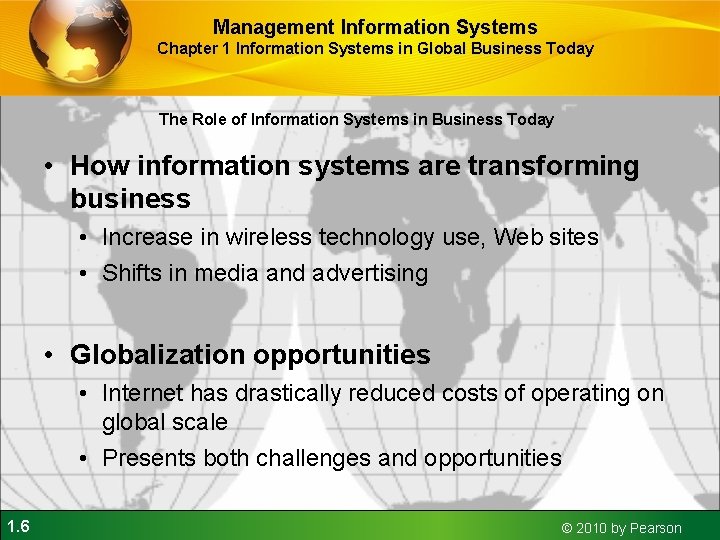 Management Information Systems
Chapter 1 Information Systems in Global Business Today

The Role of Information Systems in Business Today

• How information systems are transforming business
  • Increase in wireless technology use, Web sites
  • Shifts in media and advertising

• Globalization opportunities
  • Internet has drastically reduced costs of operating on global scale
  • Presents both challenges and opportunities

1.6

© 2010 by Pearson